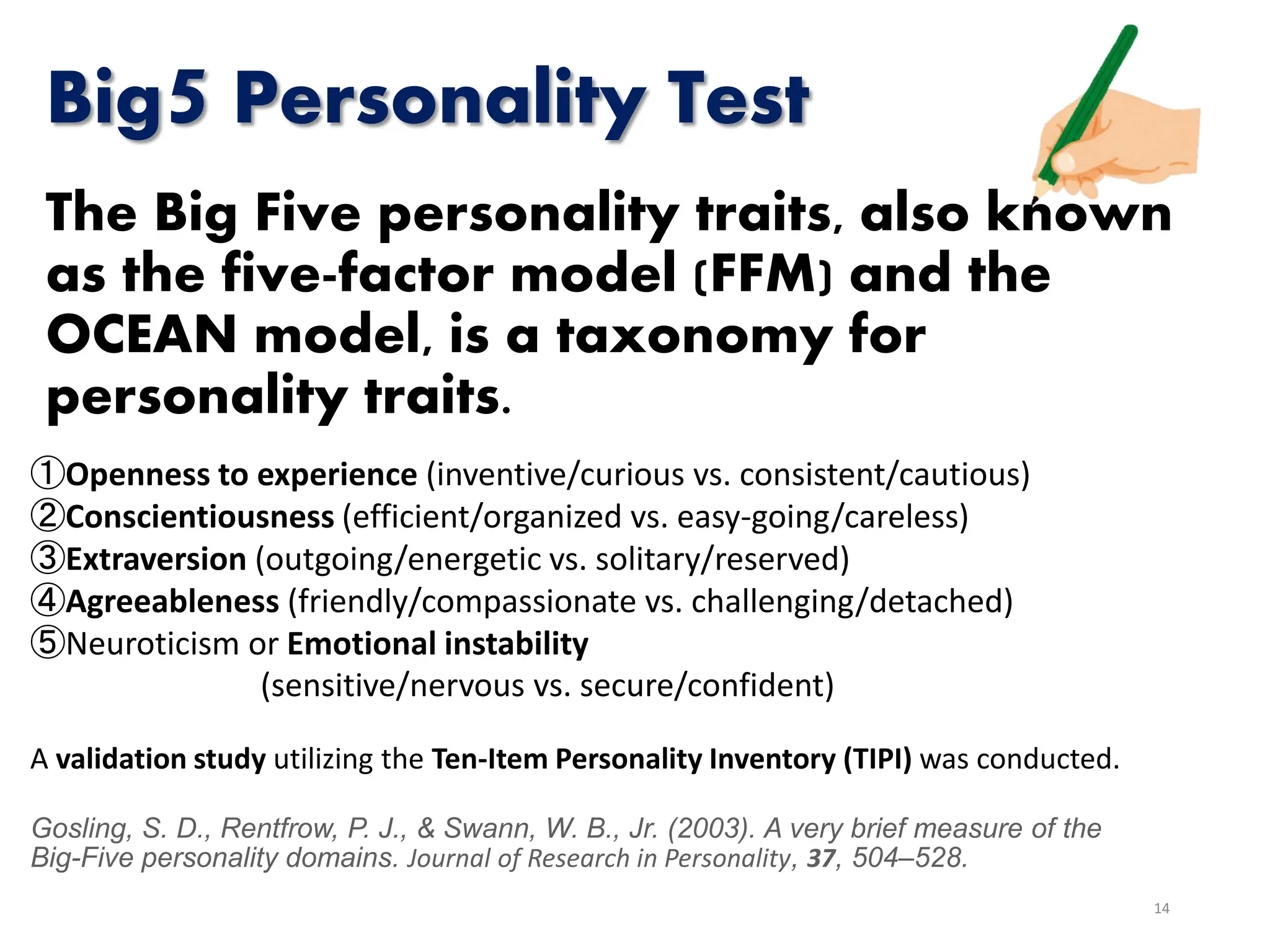 Big5 Personality Test

The Big Five personality traits, also known as the five-factor model (FFM) and the OCEAN model, is a taxonomy for personality traits.

①Openness to experience (inventive/curious vs. consistent/cautious)
②Conscientiousness (efficient/organized vs. easy-going/careless)
③Extraversion (outgoing/energetic vs. solitary/reserved)
④Agreeableness (friendly/compassionate vs. challenging/detached)
⑤Neuroticism or Emotional instability (sensitive/nervous vs. secure/confident)

A validation study utilizing the Ten-Item Personality Inventory (TIPI) was conducted.

Gosling, S. D., Rentfrow, P. J., & Swann, W. B., Jr. (2003). A very brief measure of the Big-Five personality domains. Journal of Research in Personality, 37, 504–528.

14